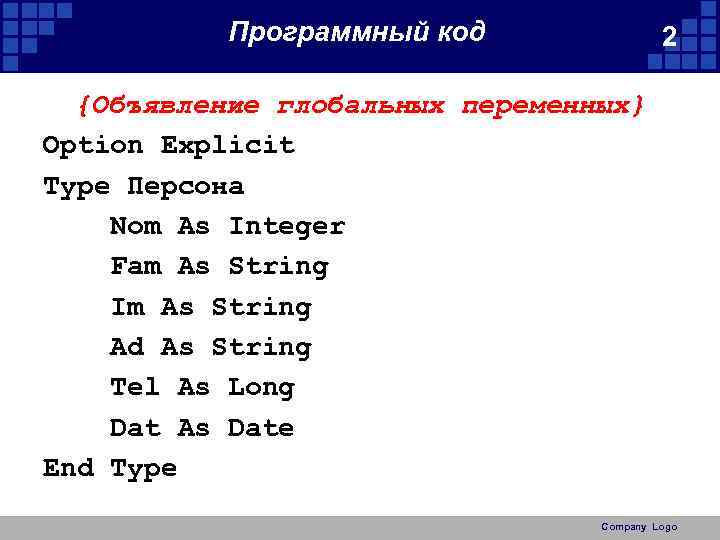 Программный код

2

{Объявление глобальных переменных}

Option Explicit

Type Персона

Nom As Integer

Fam As String

Im As String

Ad As String

Tel As Long

Dat As Date

End Type

Company Logo